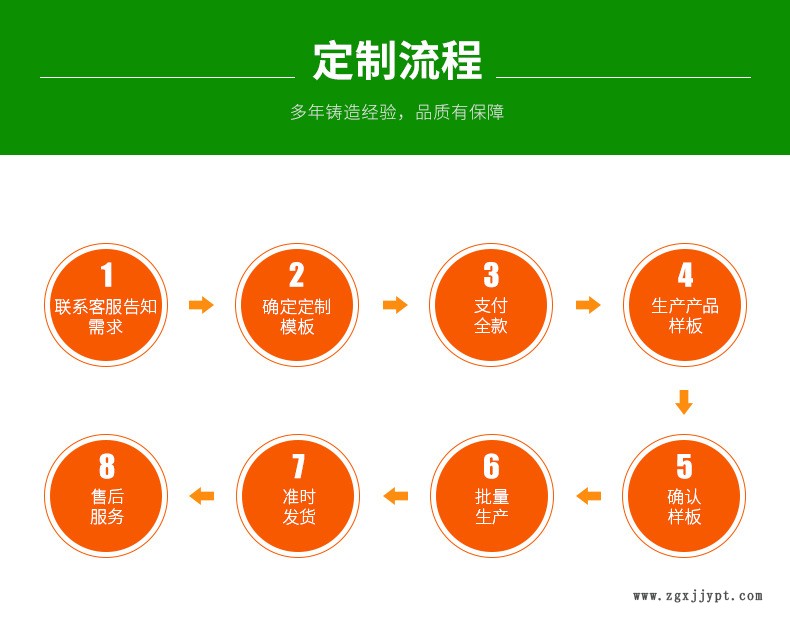 定制流程

多年铸造经验，品质有保障

1
联系客服告知需求

2
确定定制模板

3
支付全款

4
生产产品样板

5
确认样板

6
批量生产

7
准时发货

8
售后服务

www.zgxjjypt.com